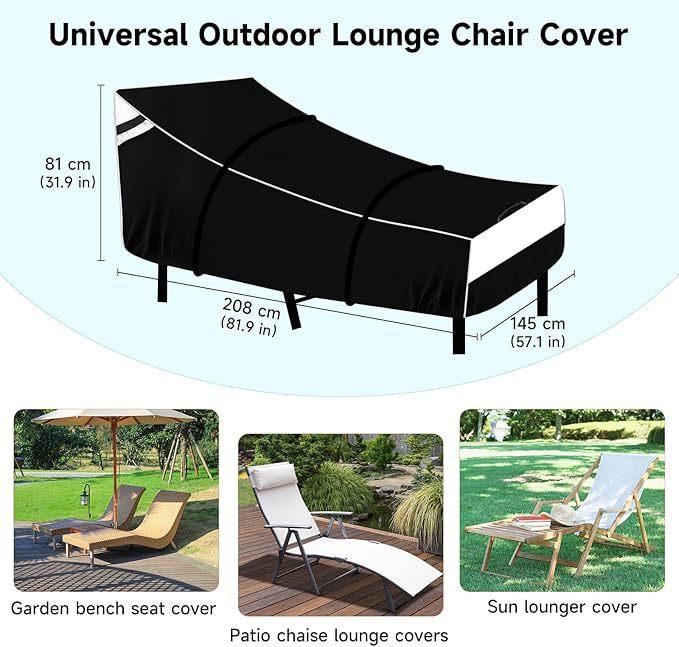 Universal Outdoor Lounge Chair Cover

81 cm
(31.9 in)

208 cm
(81.9 in)

145 cm
(57.1 in)

Garden bench seat cover

Patio chaise lounge covers

Sun lounger cover